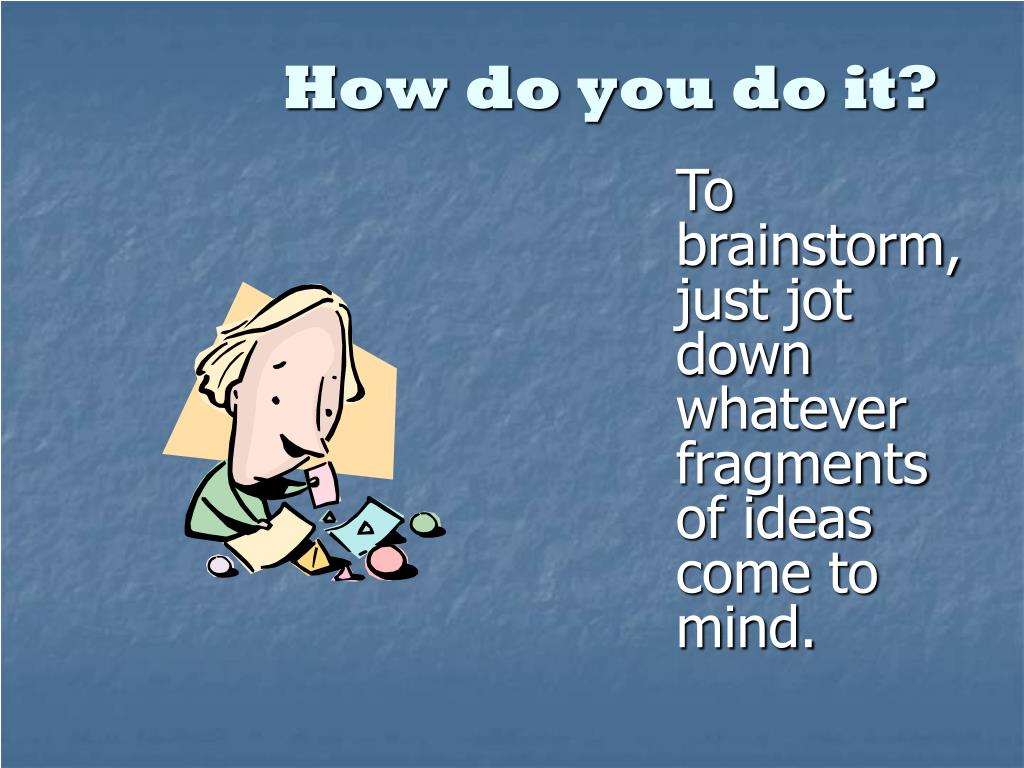 How do you do it?

To brainstorm, just jot down whatever fragments of ideas come to mind.